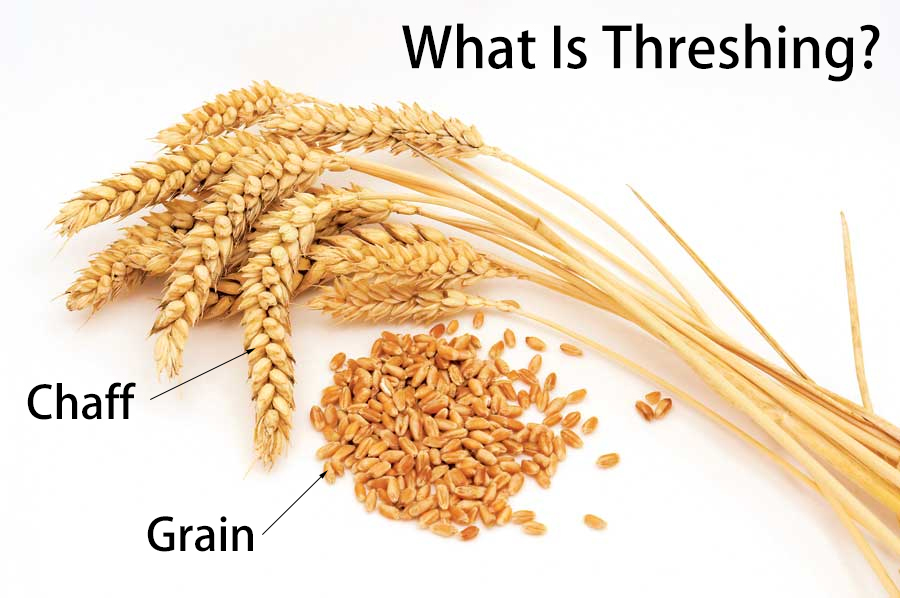 What Is Threshing?

Chaff

Grain